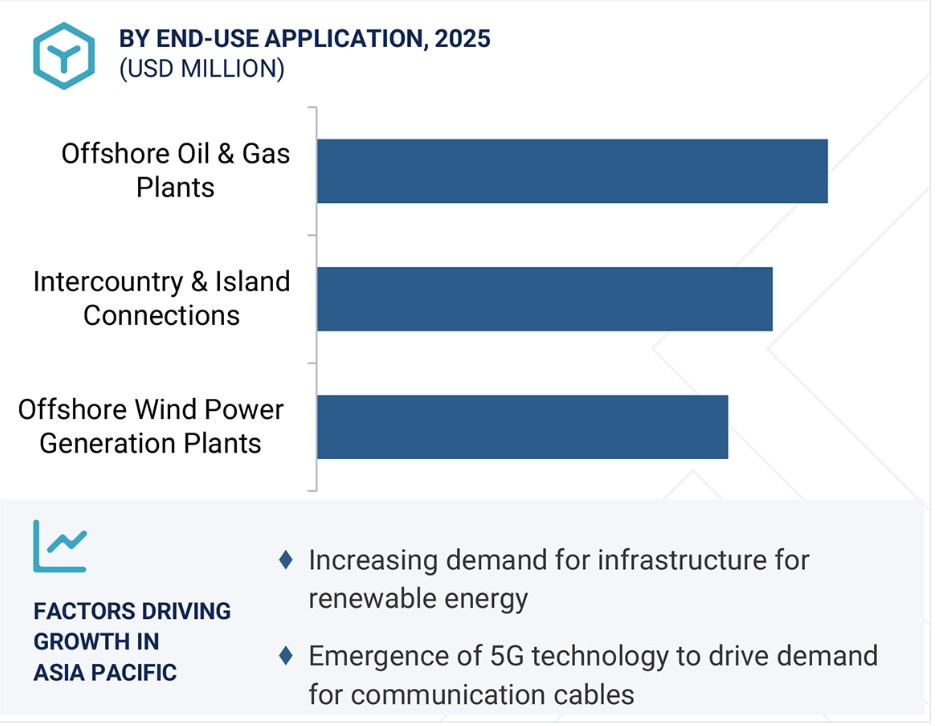 BY END-USE APPLICATION, 2025
(USD MILLION)

Offshore Oil & Gas Plants

Intercountry & Island Connections

Offshore Wind Power Generation Plants

FACTORS DRIVING GROWTH IN ASIA PACIFIC

♦ Increasing demand for infrastructure for renewable energy

♦ Emergence of 5G technology to drive demand for communication cables